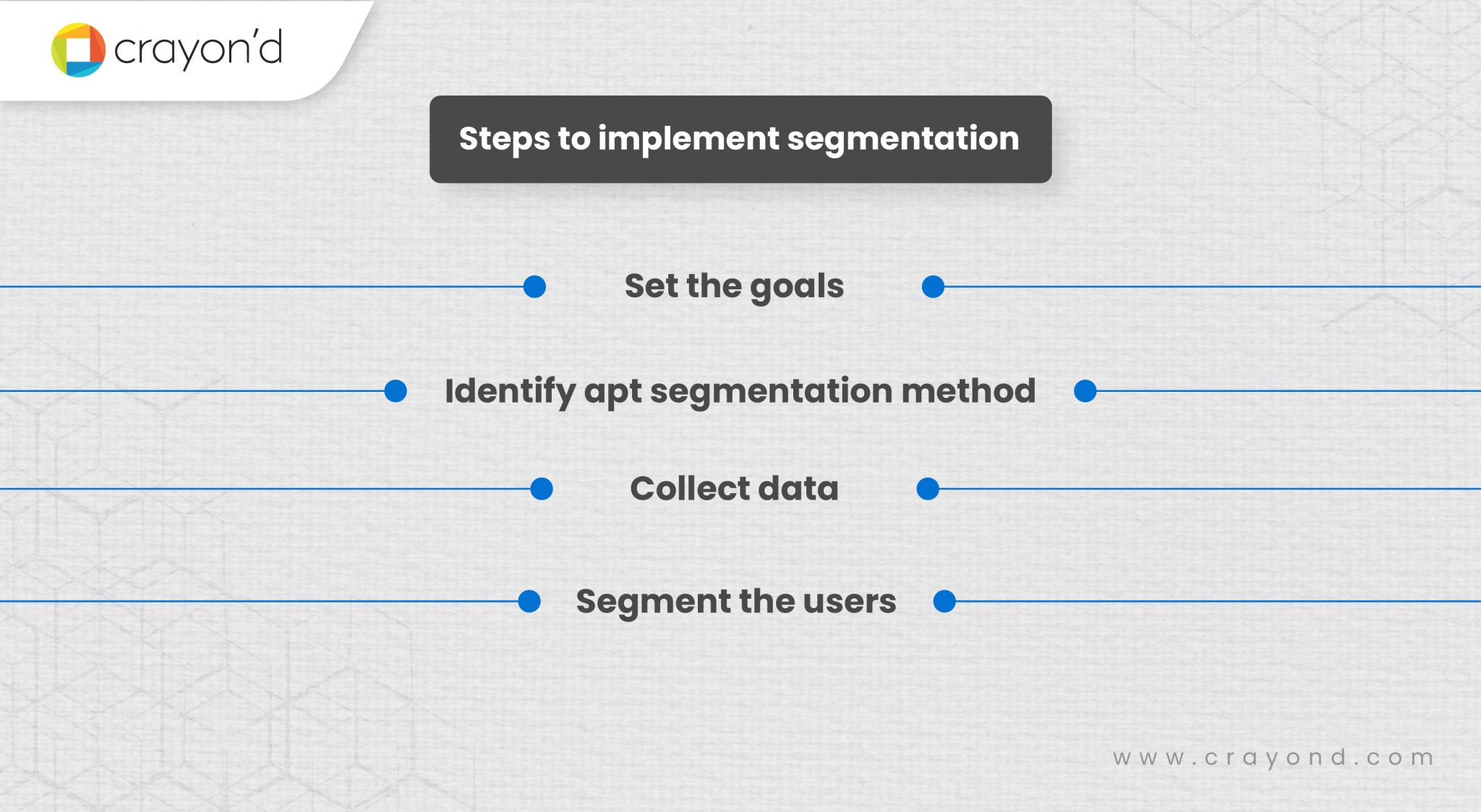 crayon'd

Steps to implement segmentation

Set the goals

Identify apt segmentation method

Collect data

Segment the users

www.crayond.com